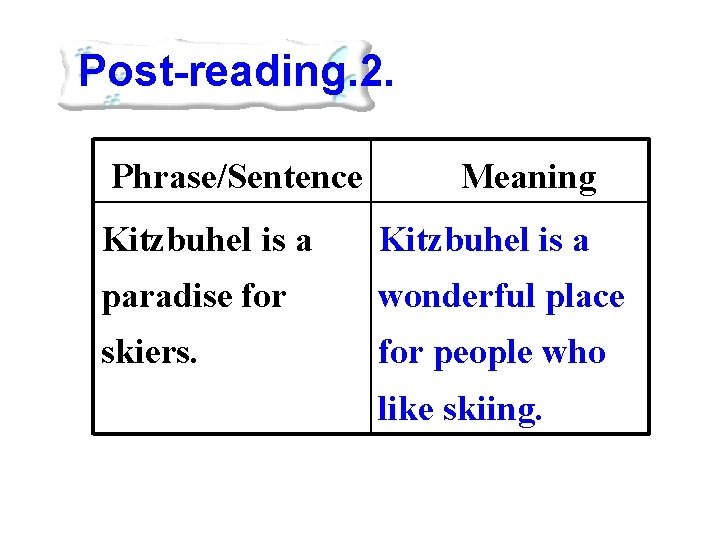 Post-reading.2.

| Phrase/Sentence | Meaning |
|---|---|
| Kitzbuhel is a paradise for skiers. | Kitzbuhel is a wonderful place for people who like skiing. |